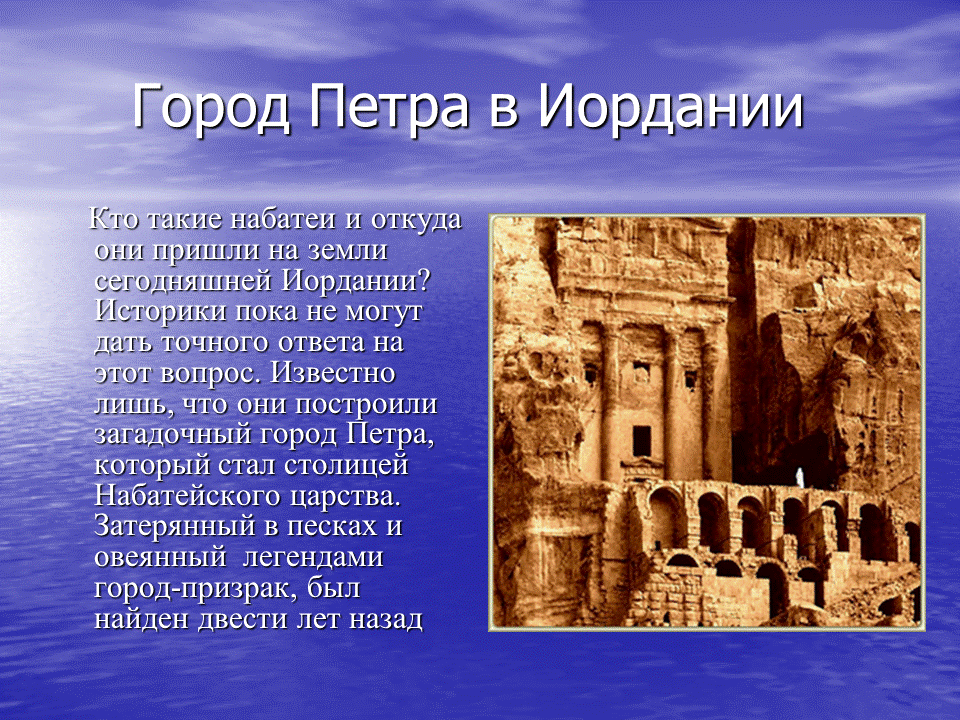 Город Петра в Иордании

Кто такие набатеи и откуда они пришли на земли сегодняшней Иордании? Историки пока не могут дать точного ответа на этот вопрос. Известно лишь, что они построили загадочный город Петра, который стал столицей Набатейского царства. Затерянный в песках и овеянный легендами город-призрак, был найден двести лет назад